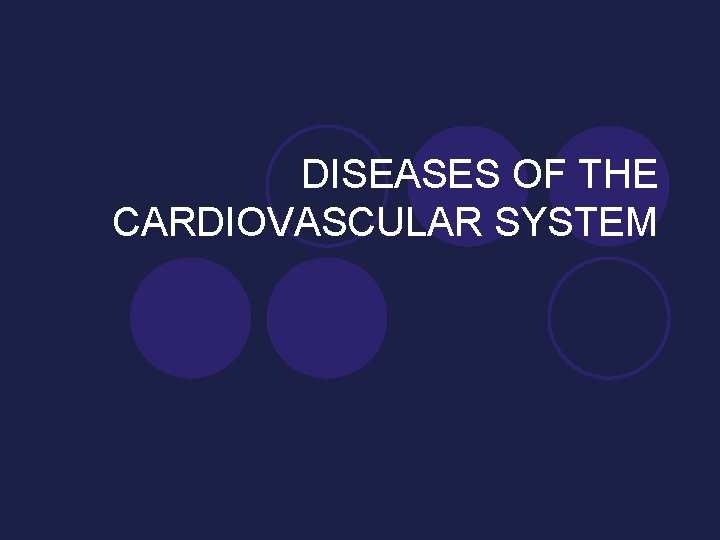 DISEASES OF THE CARDIOVASCULAR SYSTEM